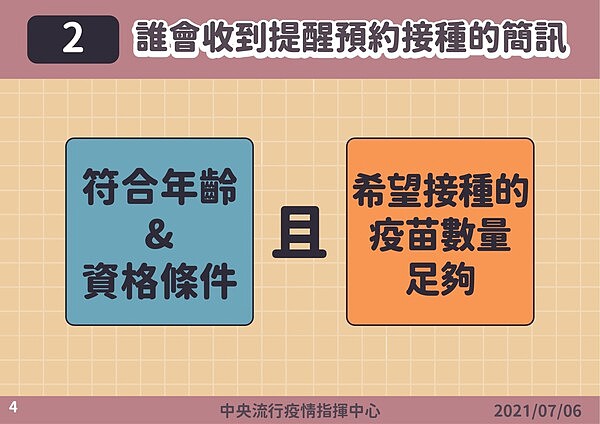 2

誰會收到提醒預約接種的簡訊

符合年齡
&
資格條件

且

希望接種的
疫苗數量
足夠

4

中央流行疫情指揮中心

2021/07/06